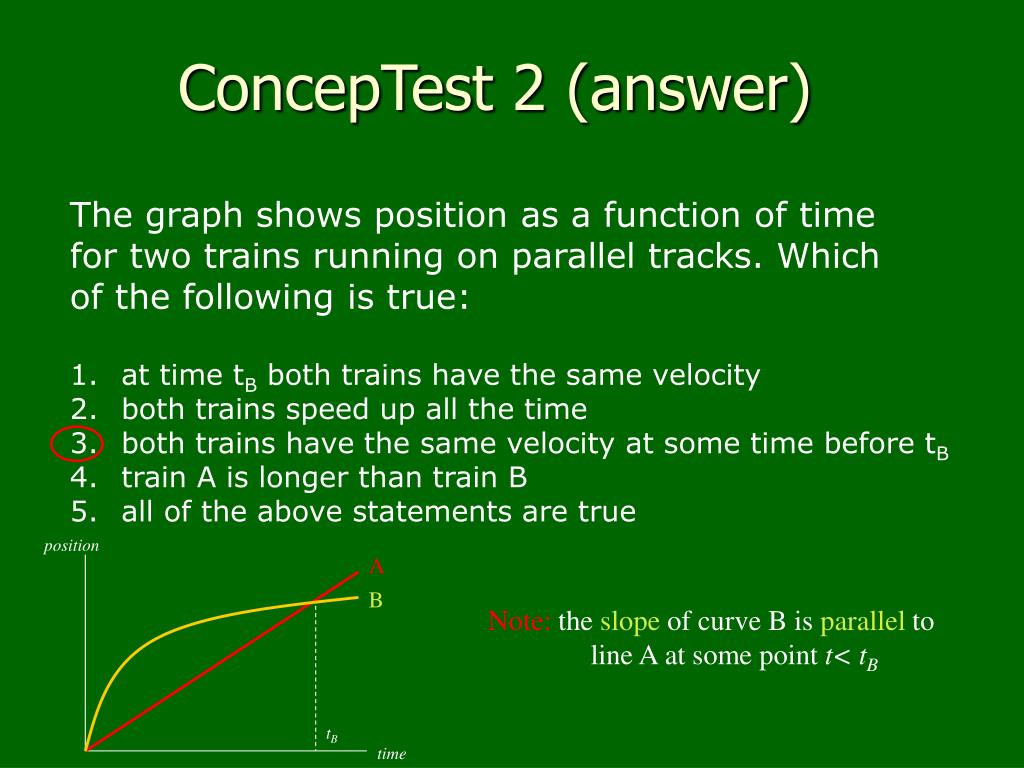 ConcepTest 2 (answer)

The graph shows position as a function of time for two trains running on parallel tracks. Which of the following is true:

1. at time $t_B$ both trains have the same velocity
2. both trains speed up all the time
3. both trains have the same velocity at some time before $t_B$
4. train A is longer than train B
5. all of the above statements are true

position
A
B
$t_B$
time

Note: the slope of curve B is parallel to line A at some point $t < t_B$